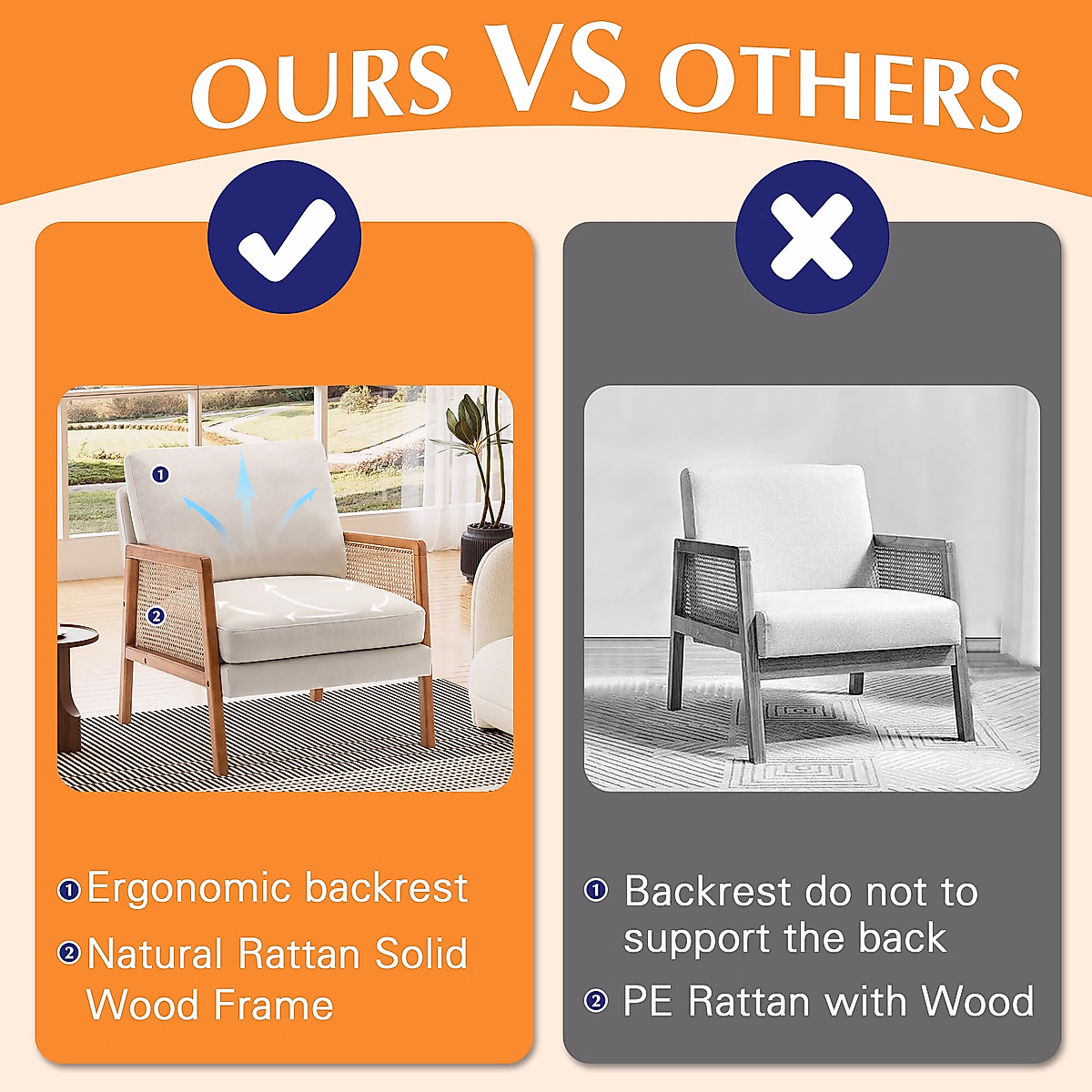 OURS VS OTHERS

1

2

1 Ergonomic backrest

2 Natural Rattan Solid Wood Frame

1 Backrest do not to support the back

2 PE Rattan with Wood